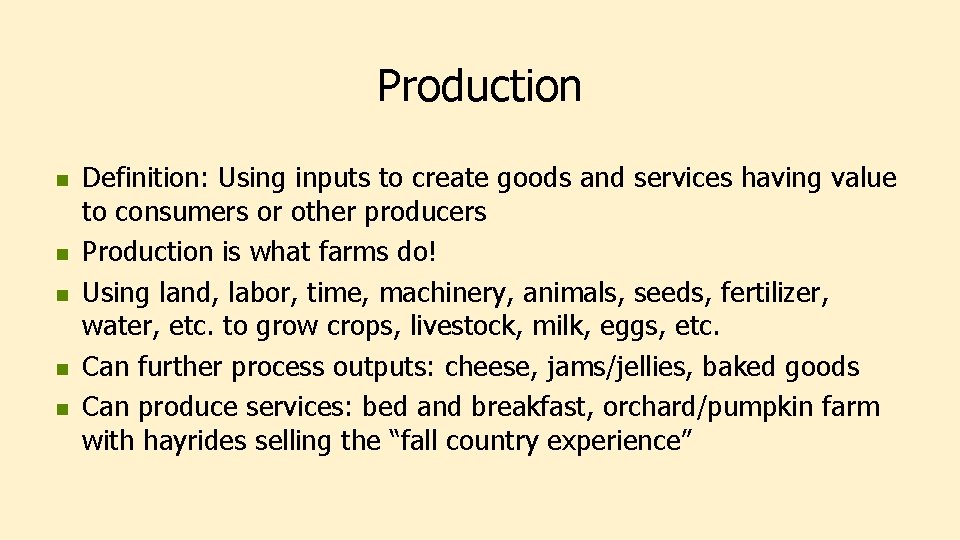 Production

- Definition: Using inputs to create goods and services having value to consumers or other producers
- Production is what farms do!
- Using land, labor, time, machinery, animals, seeds, fertilizer, water, etc. to grow crops, livestock, milk, eggs, etc.
- Can further process outputs: cheese, jams/jellies, baked goods
- Can produce services: bed and breakfast, orchard/pumpkin farm with hayrides selling the “fall country experience”